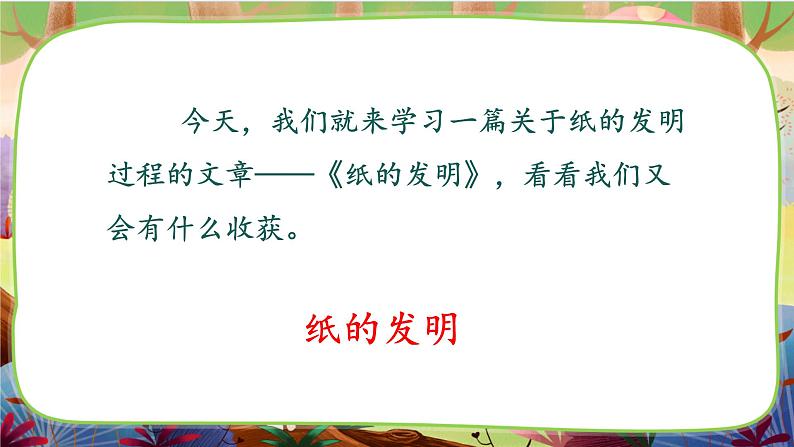 今天，我们就来学习一篇关于纸的发明过程的文章——《纸的发明》，看看我们又会有什么收获。

纸的发明